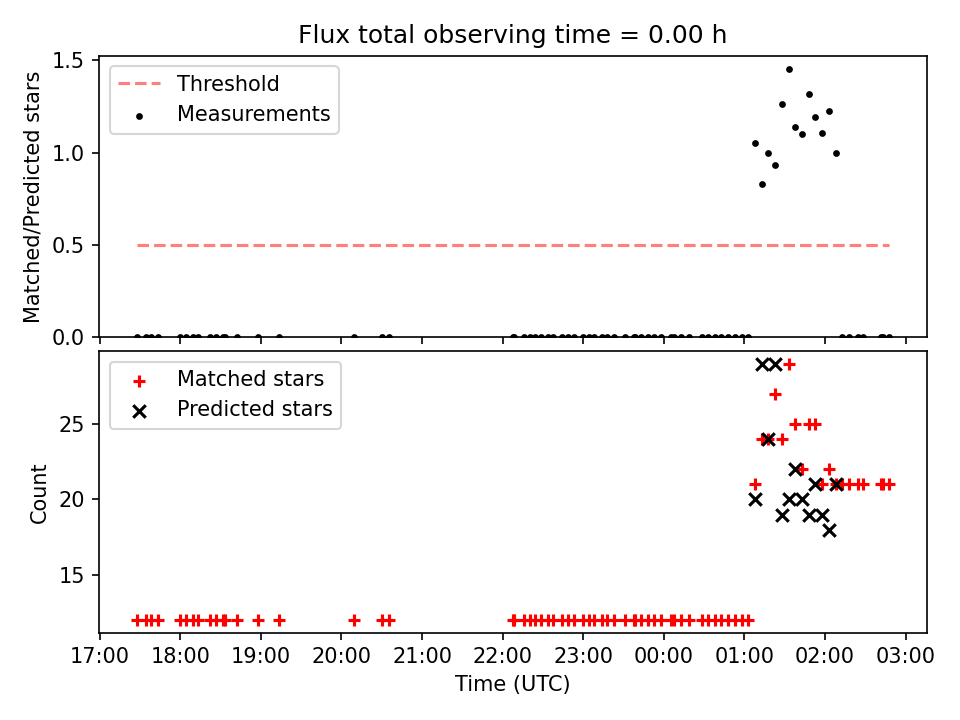 Flux total observing time = 0.00 h

Threshold
Measurements

Matched/Predicted stars

1.5
1.0
0.5
0.0

Matched stars
Predicted stars

Count

25
20
15

17:00 18:00 19:00 20:00 21:00 22:00 23:00 00:00 01:00 02:00 03:00

Time (UTC)